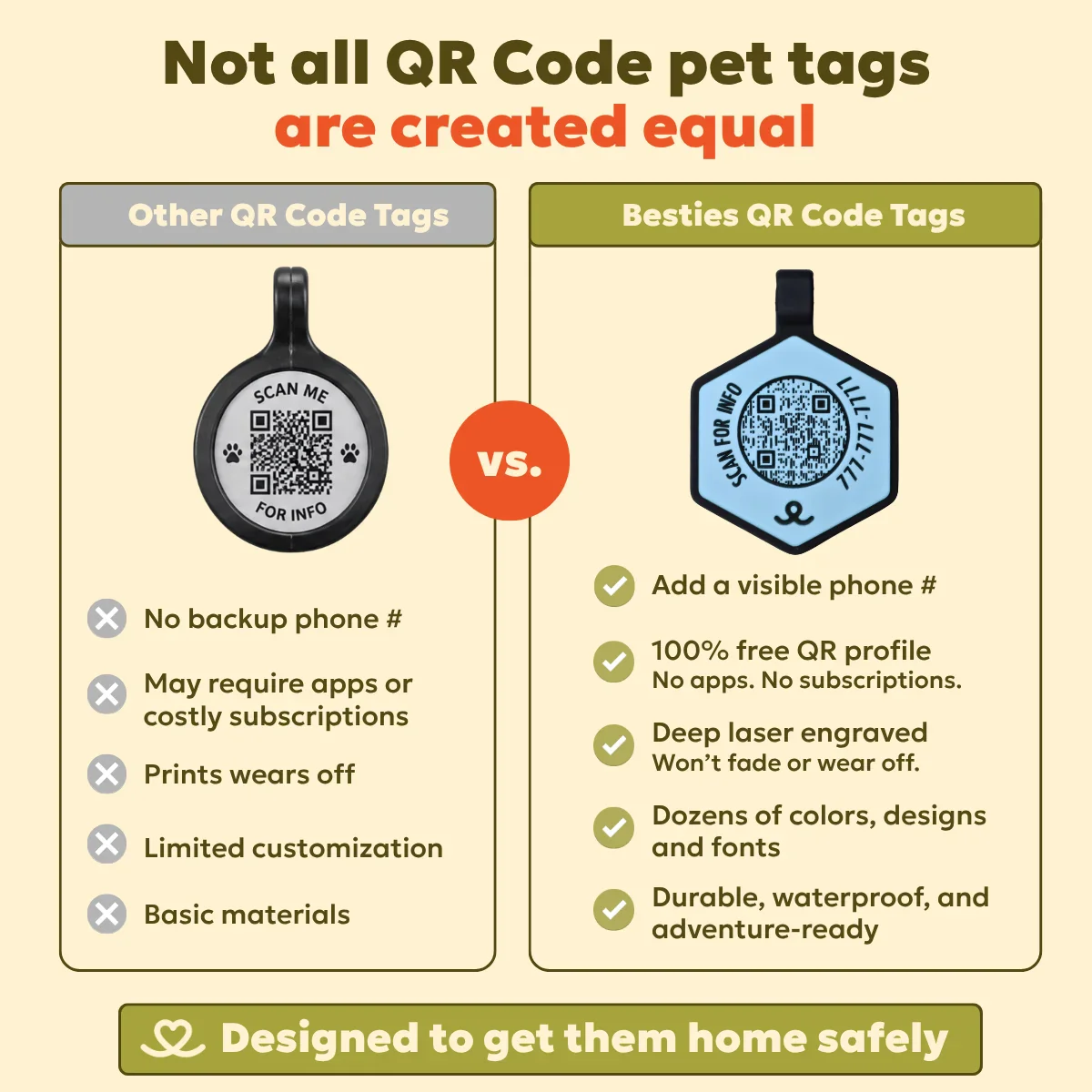 Not all QR Code pet tags
are created equal

Other QR Code Tags

SCAN ME
FOR INFO

No backup phone #

May require apps or costly subscriptions

Prints wears off

Limited customization

Basic materials

vs.

Besties QR Code Tags

SCAN FOR INFO
777-777-7777

Add a visible phone #

100% free QR profile
No apps. No subscriptions.

Deep laser engraved
Won't fade or wear off.

Dozens of colors, designs and fonts

Durable, waterproof, and adventure-ready

Designed to get them home safely